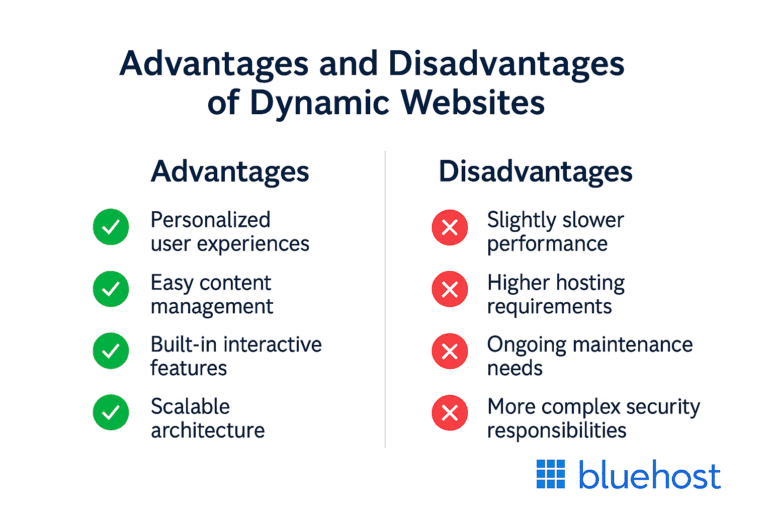 Advantages and Disadvantages of Dynamic Websites

Advantages

Personalized user experiences

Easy content management

Built-in interactive features

Scalable architecture

Disadvantages

Slightly slower performance

Higher hosting requirements

Ongoing maintenance needs

More complex security responsibilities

bluehost